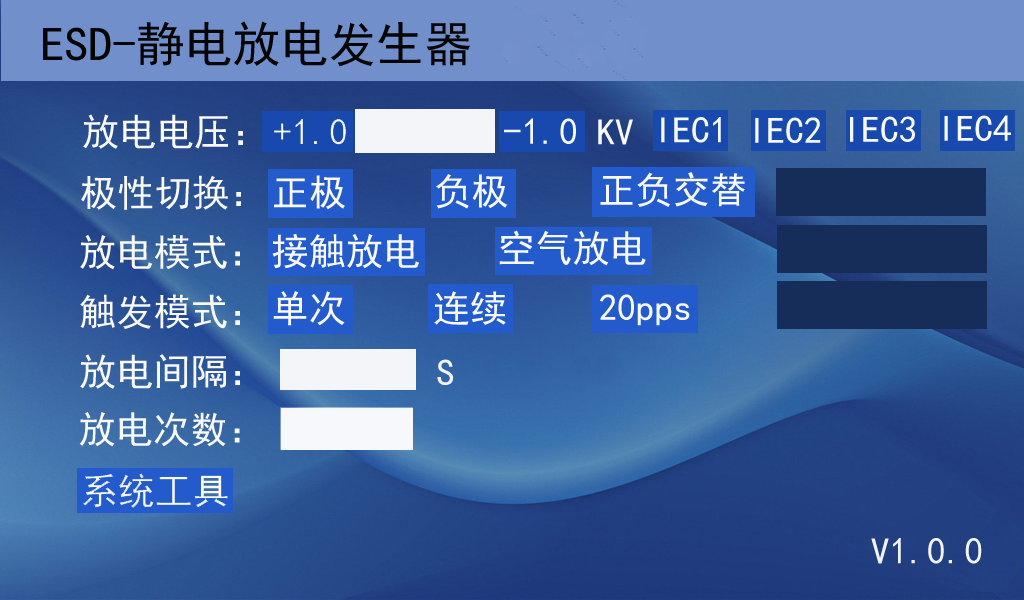 ESD-静电放电发生器

放电电压: +1.0 -1.0 KV IEC1 IEC2 IEC3 IEC4

极性切换: 正极 负极 正负交替

放电模式: 接触放电 空气放电

触发模式: 单次 连续 20pps

放电间隔: S

放电次数:

系统工具

V1.0.0